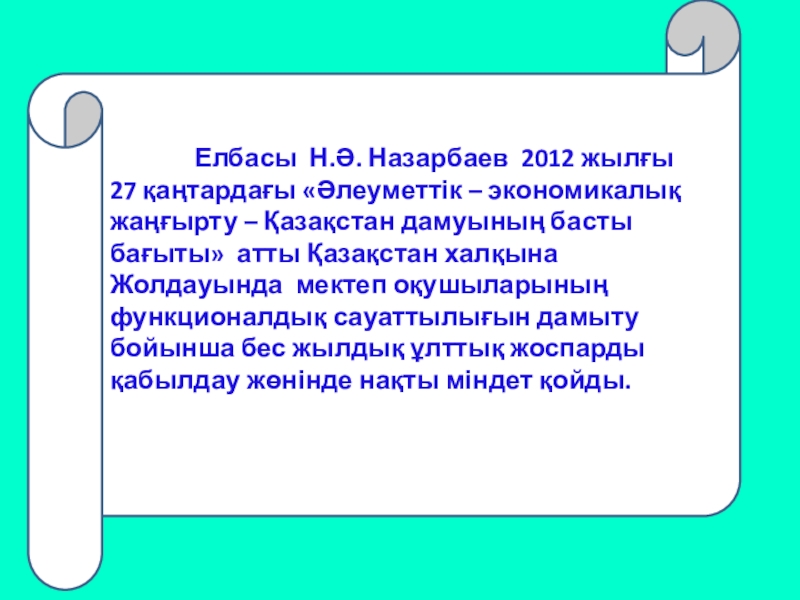 Елбасы Н.Ә. Назарбаев 2012 жылғы 27 қаңтардағы «Әлеуметтік – экономикалық жаңғырту – Қазақстан дамуының басты бағыты» атты Қазақстан халқына Жолдауында мектеп оқушыларының функционалдық сауаттылығын дамыту бойынша бес жылдық ұлттық жоспарды қабылдау жөнінде нақты міндет қойды.